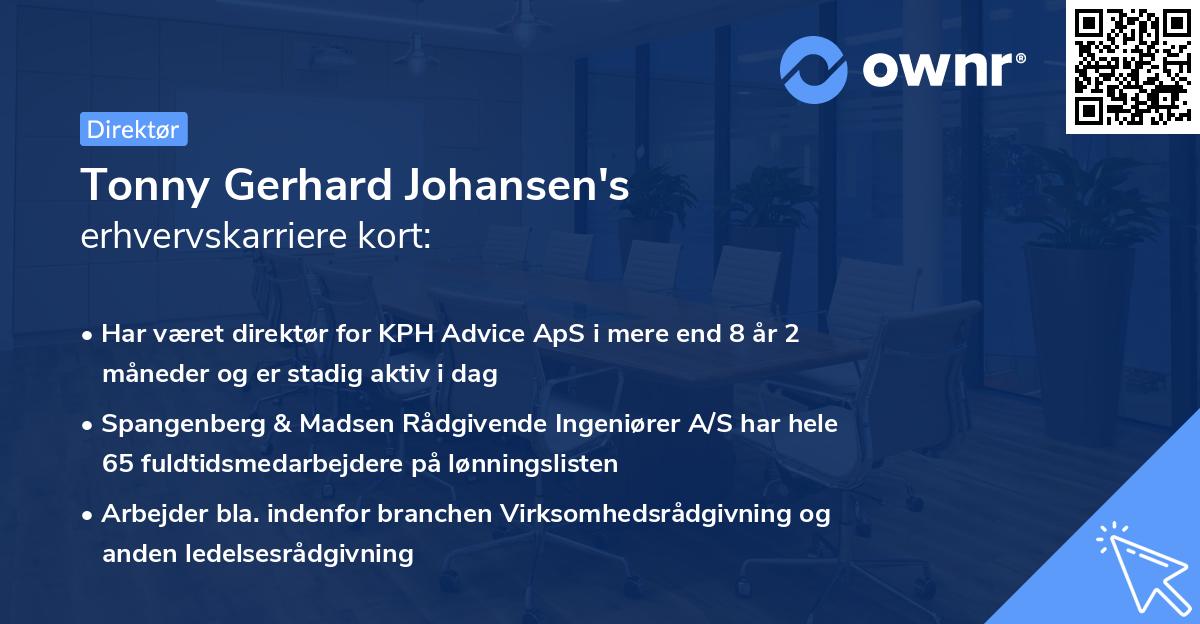 ownr®

Direktør

Tonny Gerhard Johansen's
erhvervskarriere kort:

• Har været direktør for KPH Advice ApS i mere end 8 år 2 måneder og er stadig aktiv i dag

• Spangenberg & Madsen Rådgivende Ingeniører A/S har hele 65 fuldtidsmedarbejdere på lønningslisten

• Arbejder bla. indenfor branchen Virksomhedsrådgivning og anden ledelsesrådgivning